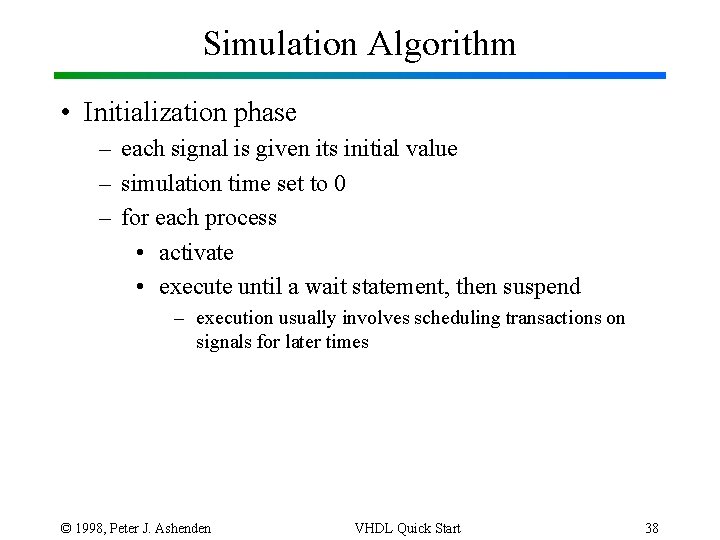 Simulation Algorithm

• Initialization phase
– each signal is given its initial value
– simulation time set to 0
– for each process
• activate
• execute until a wait statement, then suspend
– execution usually involves scheduling transactions on signals for later times

© 1998, Peter J. Ashenden

VHDL Quick Start

38